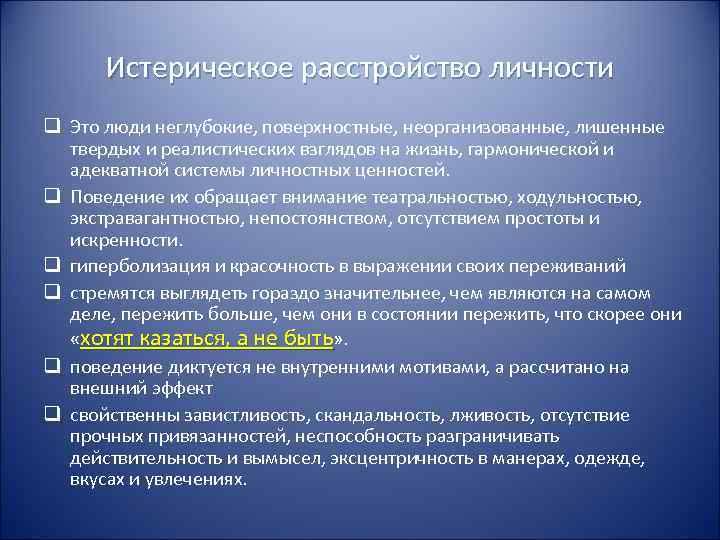 Истерическое расстройство личности

❑ Это люди неглубокие, поверхностные, неорганизованные, лишенные твердых и реалистических взглядов на жизнь, гармонической и адекватной системы личностных ценностей.

❑ Поведение их обращает внимание театральностью, ходульностью, экстравагантностью, непостоянством, отсутствием простоты и искренности.

❑ гиперболизация и красочность в выражении своих переживаний

❑ стремятся выглядеть гораздо значительнее, чем являются на самом деле, пережить больше, чем они в состоянии пережить, что скорее они «хотят казаться, а не быть».

❑ поведение диктуется не внутренними мотивами, а рассчитано на внешний эффект

❑ свойственны завистливость, скандальность, лживость, отсутствие прочных привязанностей, неспособность разграничивать действительность и вымысел, эксцентричность в манерах, одежде, вкусах и увлечениях.